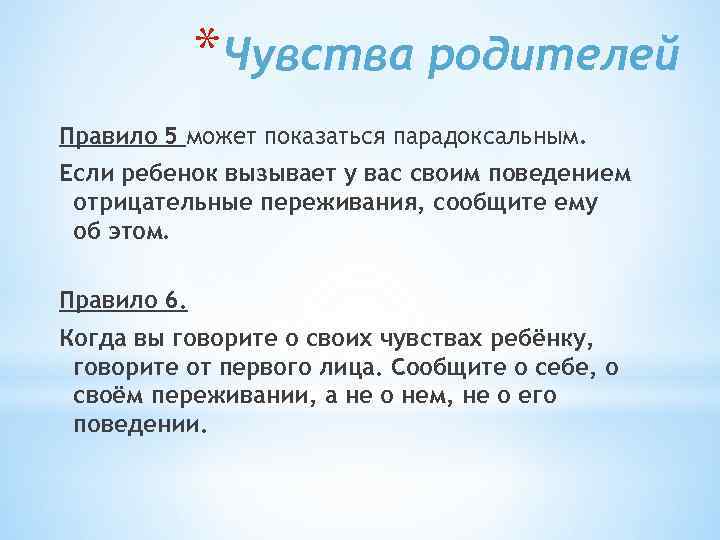 *Чувства родителей

Правило 5 может показаться парадоксальным.

Если ребенок вызывает у вас своим поведением отрицательные переживания, сообщите ему об этом.

Правило 6.

Когда вы говорите о своих чувствах ребёнку, говорите от первого лица. Сообщите о себе, о своём переживании, а не о нем, не о его поведении.